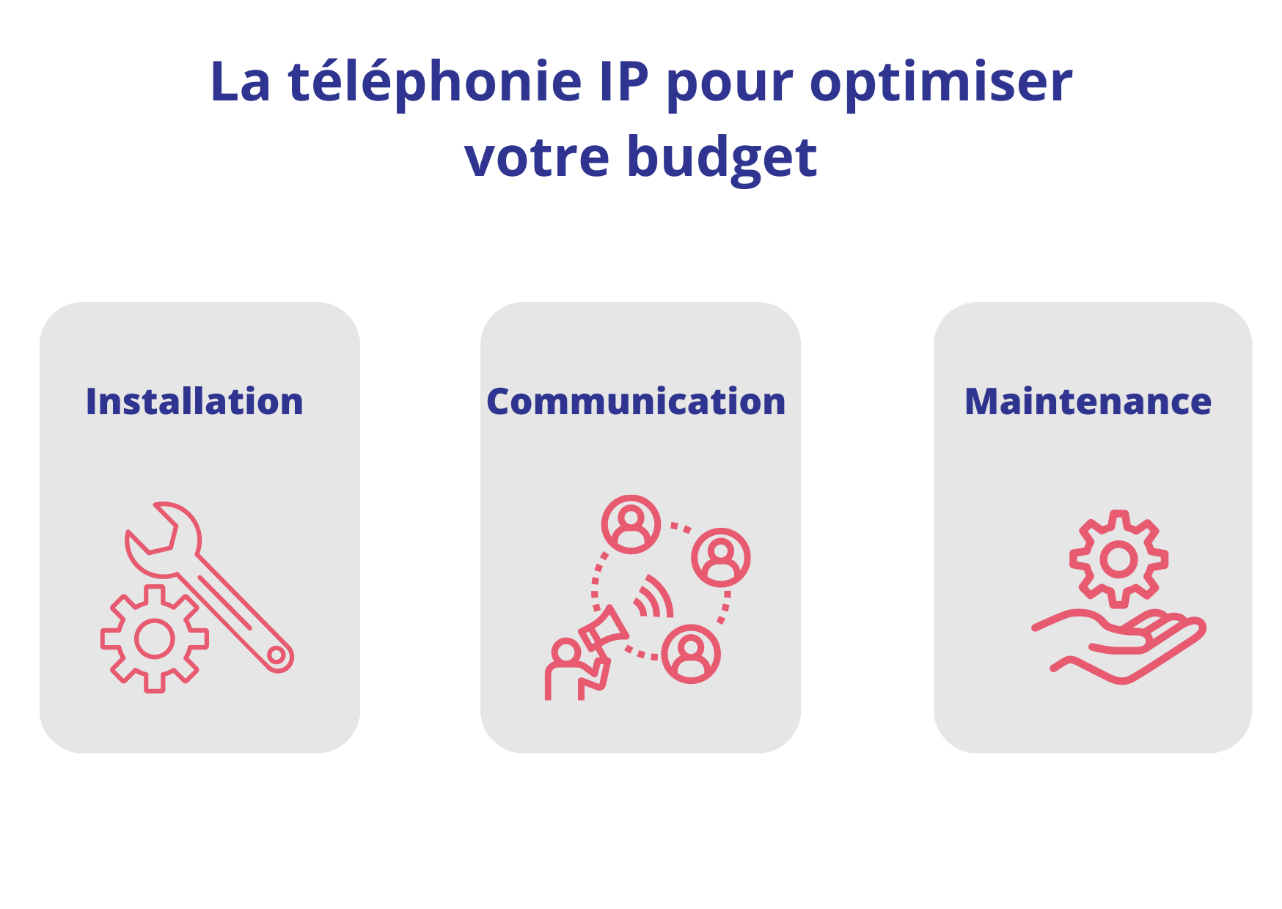 La téléphonie IP pour optimiser votre budget

Installation

Communication

Maintenance